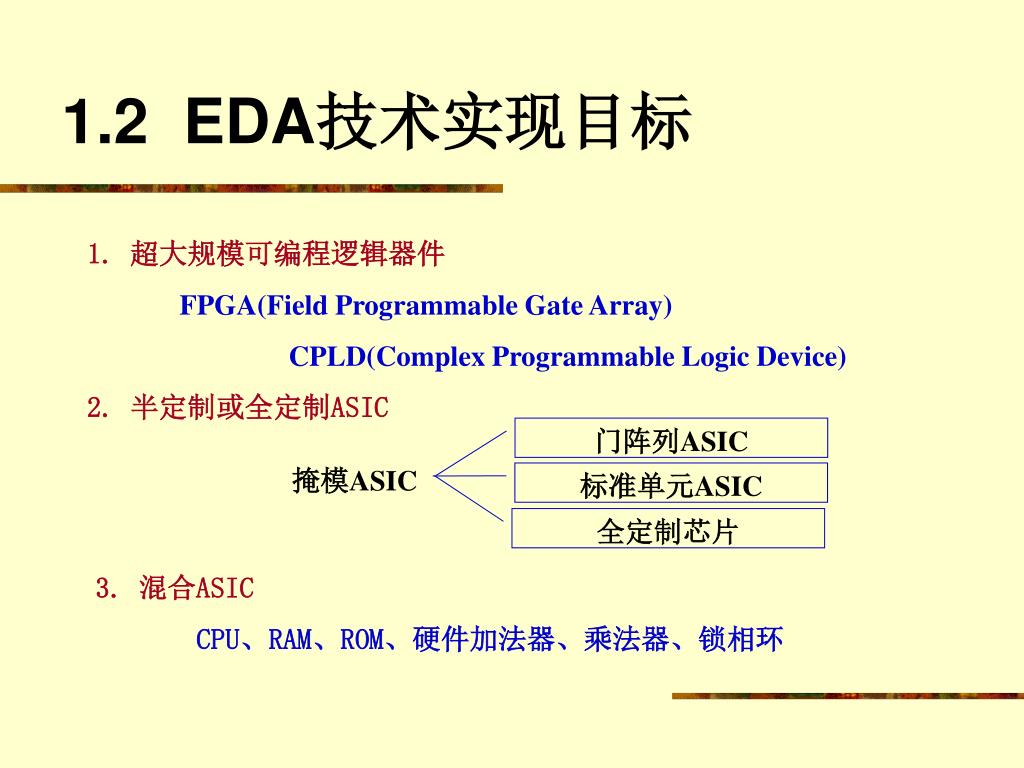 1.2 EDA技术实现目标

1. 超大规模可编程逻辑器件

FPGA(Field Programmable Gate Array)

CPLD(Complex Programmable Logic Device)

2. 半定制或全定制ASIC

掩模ASIC

门阵列ASIC

标准单元ASIC

全定制芯片

3. 混合ASIC

CPU、RAM、ROM、硬件加法器、乘法器、锁相环